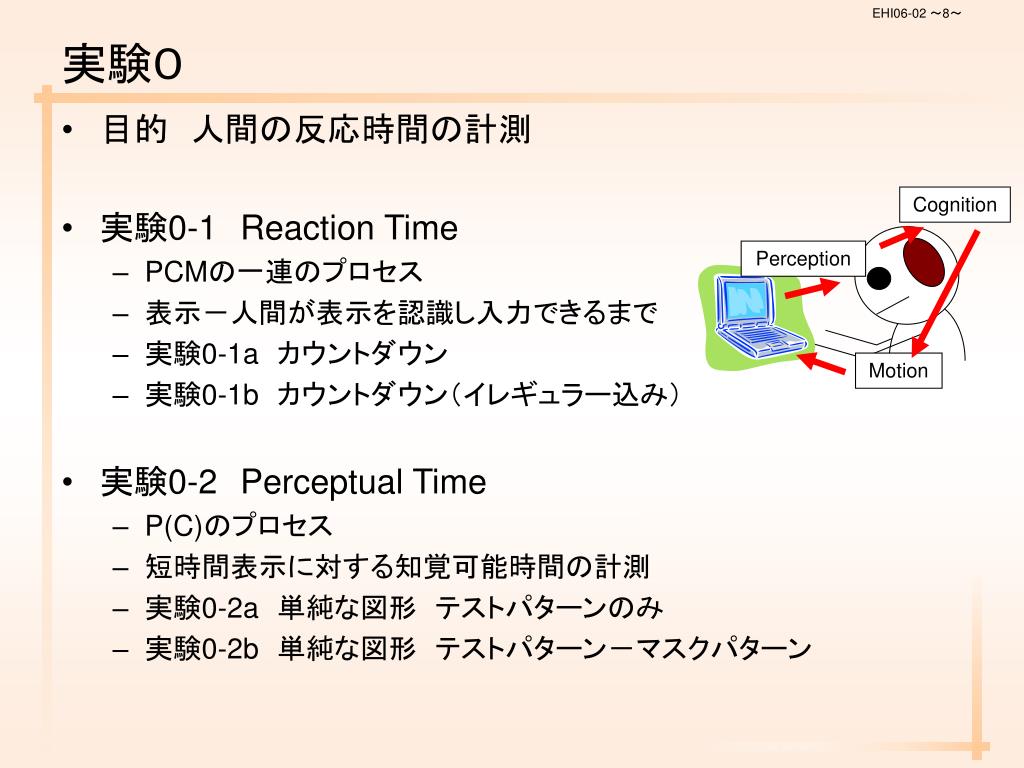 EHI06-02 ～8～

実験0

• 目的　人間の反応時間の計測

• 実験0-1　Reaction Time
– PCMの一連のプロセス
– 表示－人間が表示を認識し入力できるまで
– 実験0-1a　カウントダウン
– 実験0-1b　カウントダウン（イレギュラー込み）

• 実験0-2　Perceptual Time
– P(C)のプロセス
– 短時間表示に対する知覚可能時間の計測
– 実験0-2a　単純な図形　テストパターンのみ
– 実験0-2b　単純な図形　テストパターン－マスクパターン

Cognition
Perception
Motion